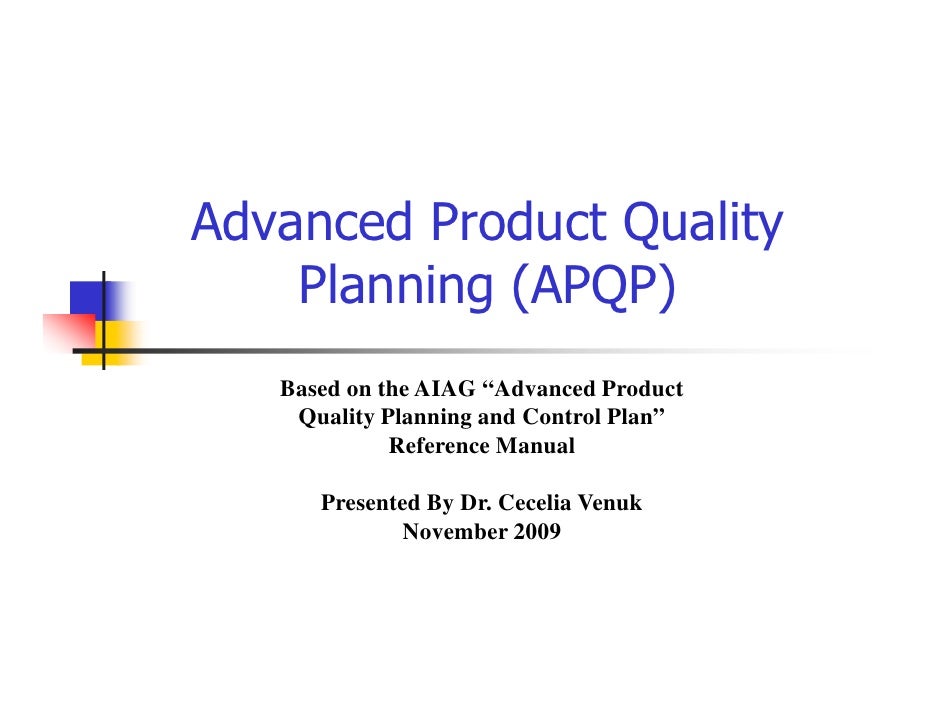 Advanced Product Quality Planning (APQP)

Based on the AIAG “Advanced Product Quality Planning and Control Plan” Reference Manual

Presented By Dr. Cecelia Venuk
November 2009